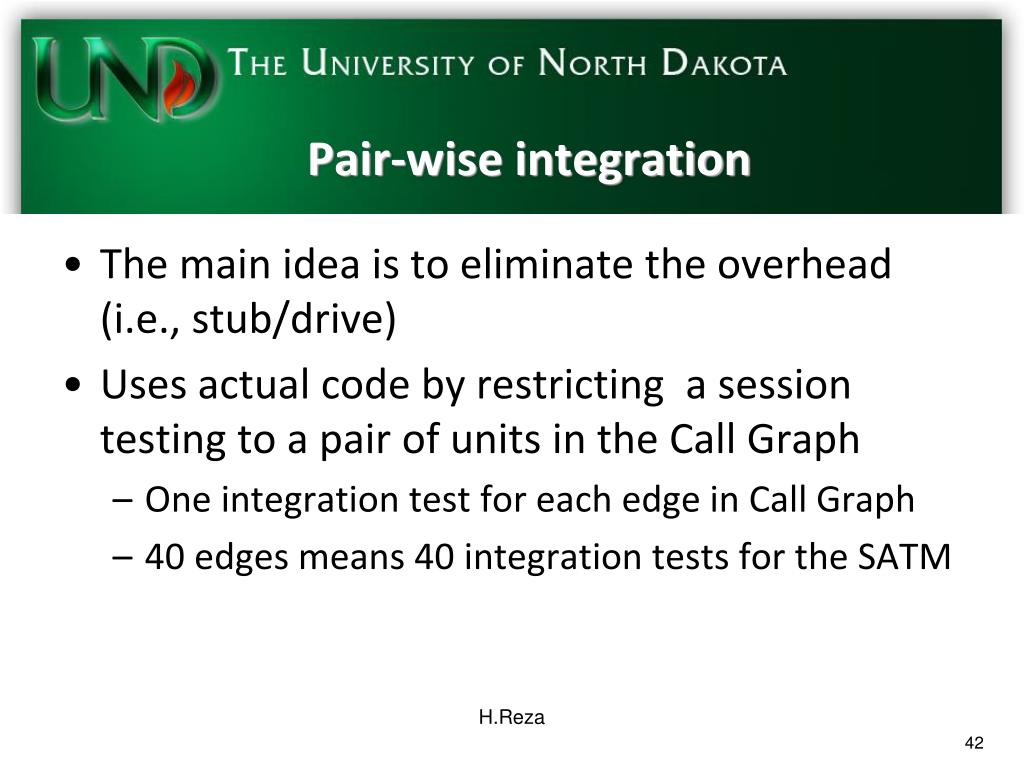 UND THE UNIVERSITY OF NORTH DAKOTA

Pair-wise integration

• The main idea is to eliminate the overhead (i.e., stub/drive)
• Uses actual code by restricting a session testing to a pair of units in the Call Graph
– One integration test for each edge in Call Graph
– 40 edges means 40 integration tests for the SATM

H.Reza

42